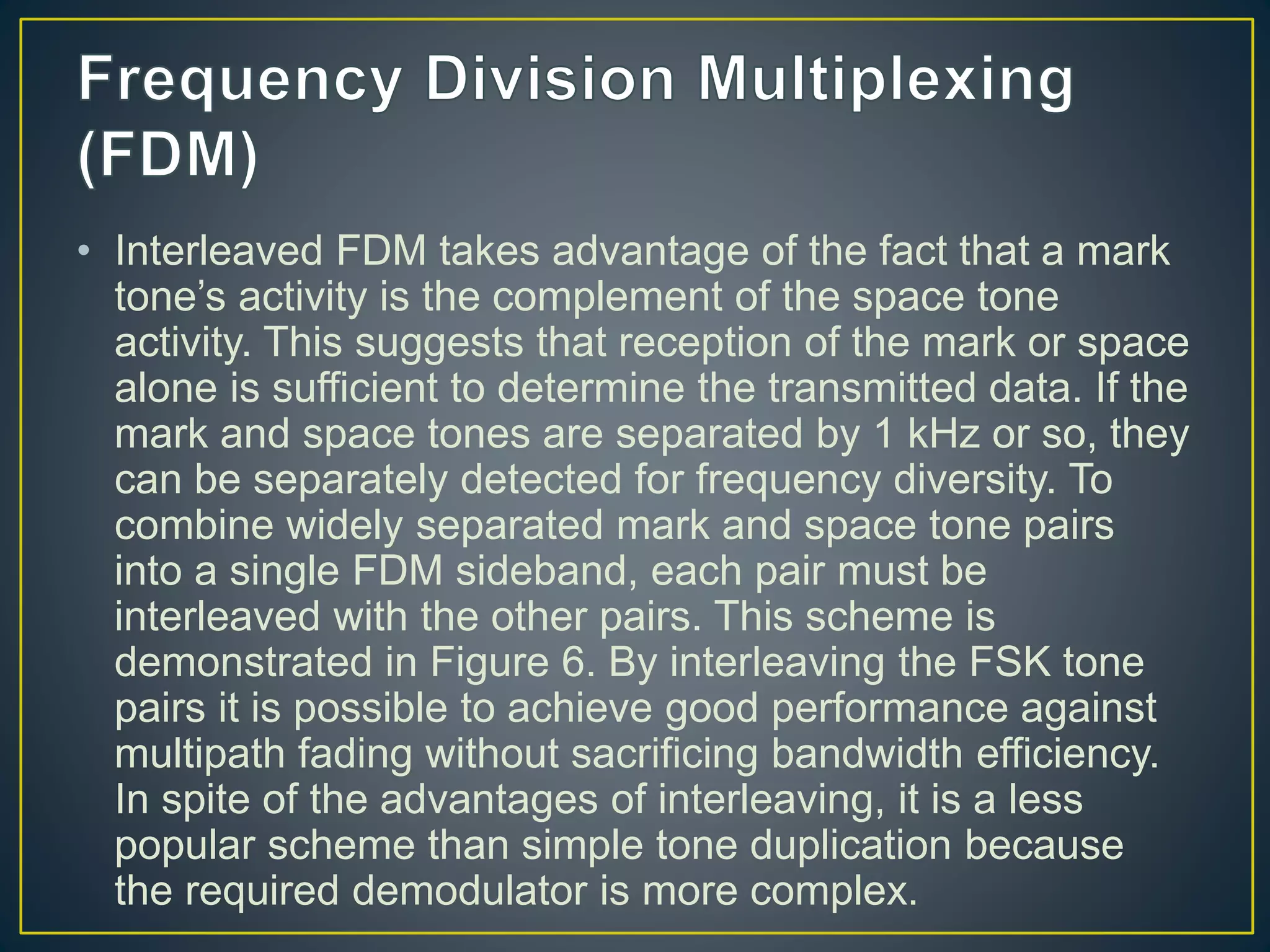 Frequency Division Multiplexing (FDM)

• Interleaved FDM takes advantage of the fact that a mark tone’s activity is the complement of the space tone activity. This suggests that reception of the mark or space alone is sufficient to determine the transmitted data. If the mark and space tones are separated by 1 kHz or so, they can be separately detected for frequency diversity. To combine widely separated mark and space tone pairs into a single FDM sideband, each pair must be interleaved with the other pairs. This scheme is demonstrated in Figure 6. By interleaving the FSK tone pairs it is possible to achieve good performance against multipath fading without sacrificing bandwidth efficiency. In spite of the advantages of interleaving, it is a less popular scheme than simple tone duplication because the required demodulator is more complex.